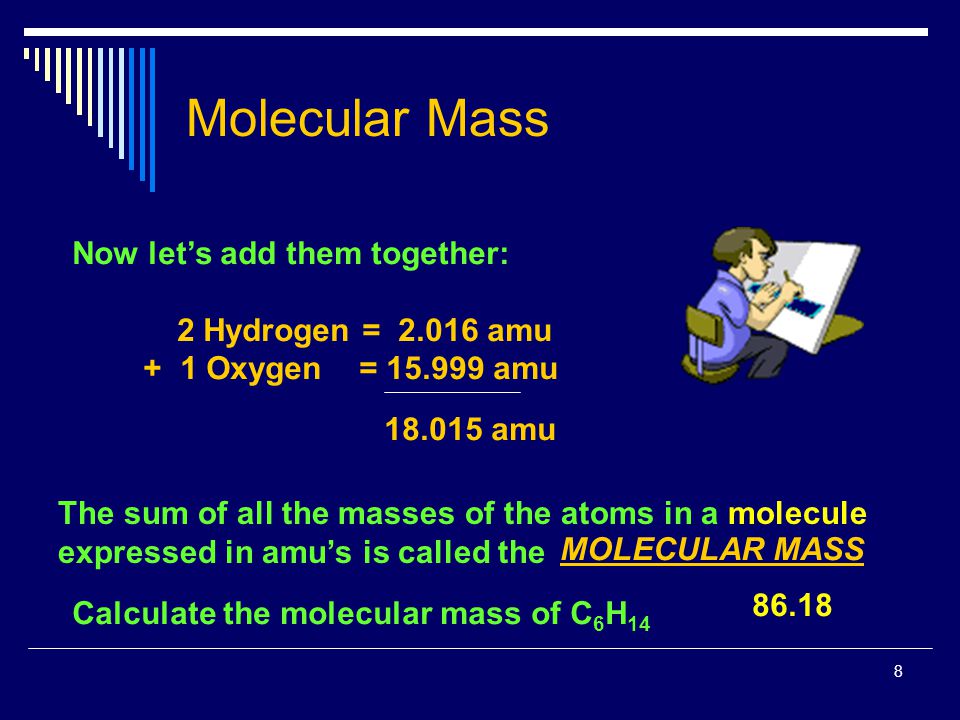 Molecular Mass

Now let's add them together:

2 Hydrogen = 2.016 amu
+ 1 Oxygen = 15.999 amu

18.015 amu

The sum of all the masses of the atoms in a molecule expressed in amu's is called the MOLECULAR MASS

Calculate the molecular mass of $C_6H_{14}$

86.18

8